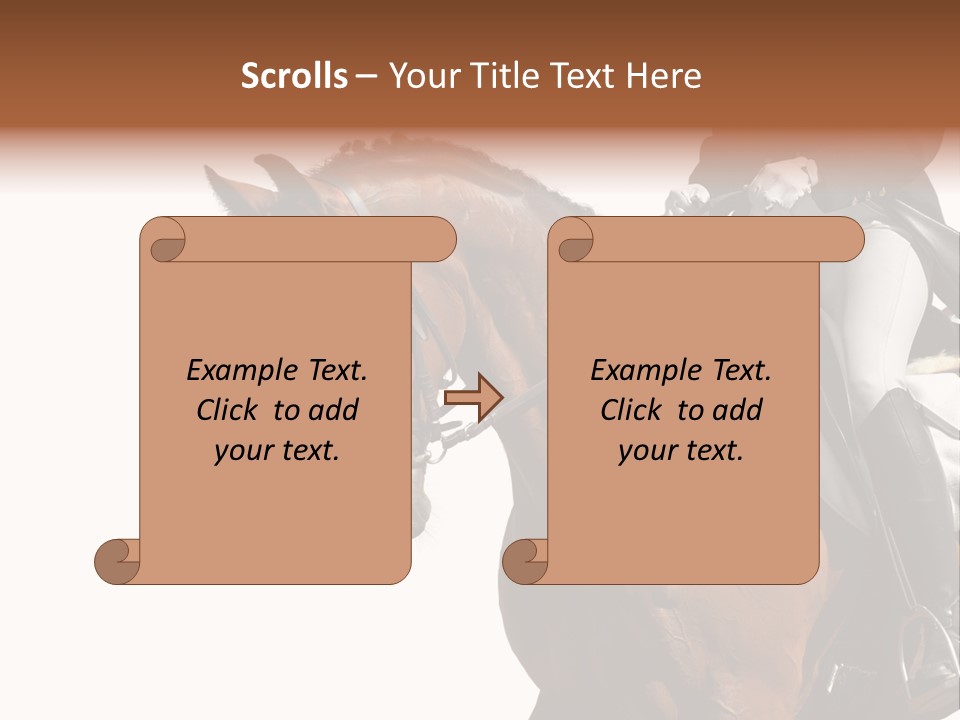 Scrolls – Your Title Text Here

Example Text. Click to add your text.

Example Text. Click to add your text.